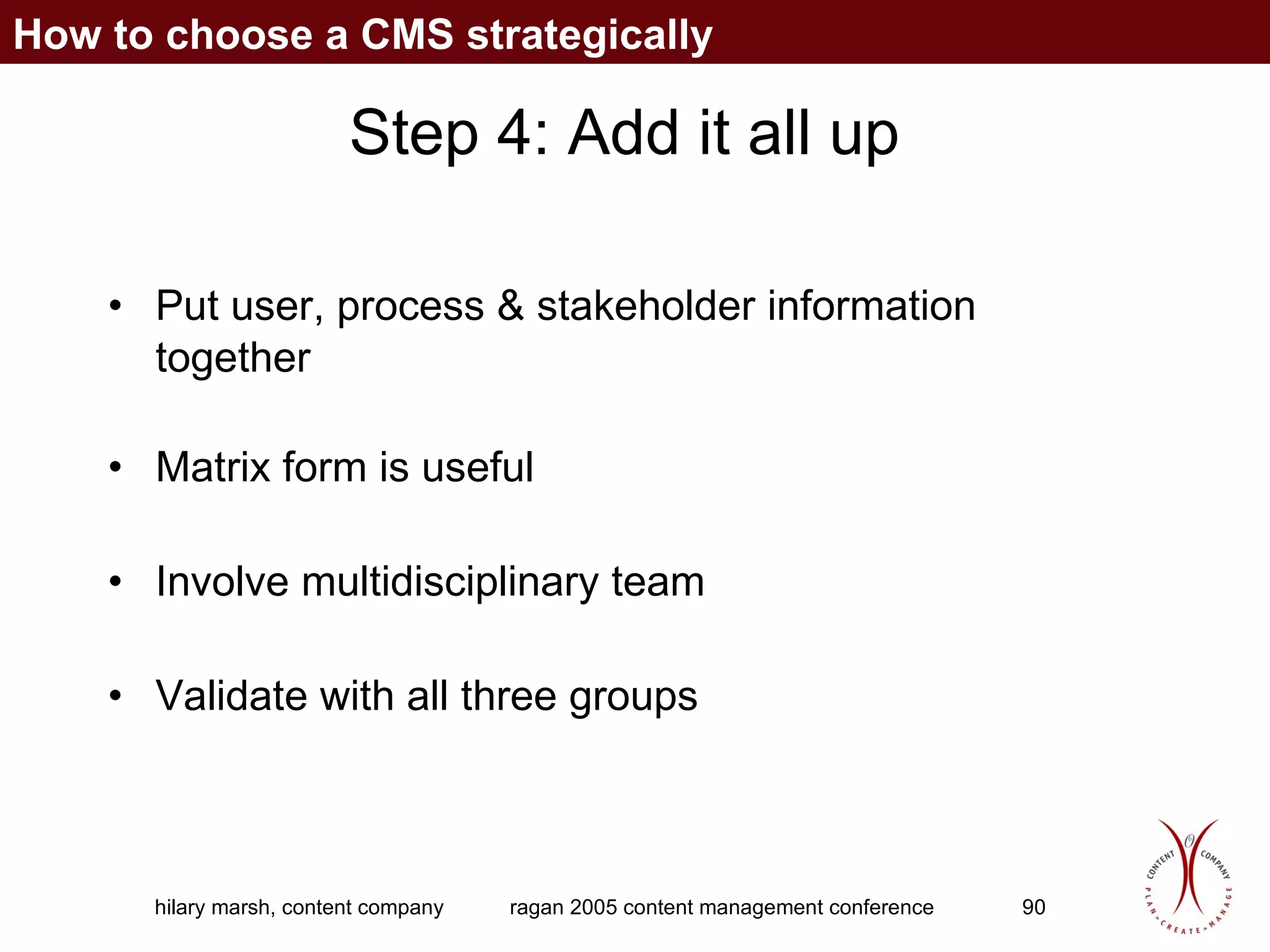 How to choose a CMS strategically

Step 4: Add it all up

• Put user, process & stakeholder information together

• Matrix form is useful

• Involve multidisciplinary team

• Validate with all three groups

hilary marsh, content company ragan 2005 content management conference 90

CONTENT COMPANY
PLAN > CREATE > MANAGE